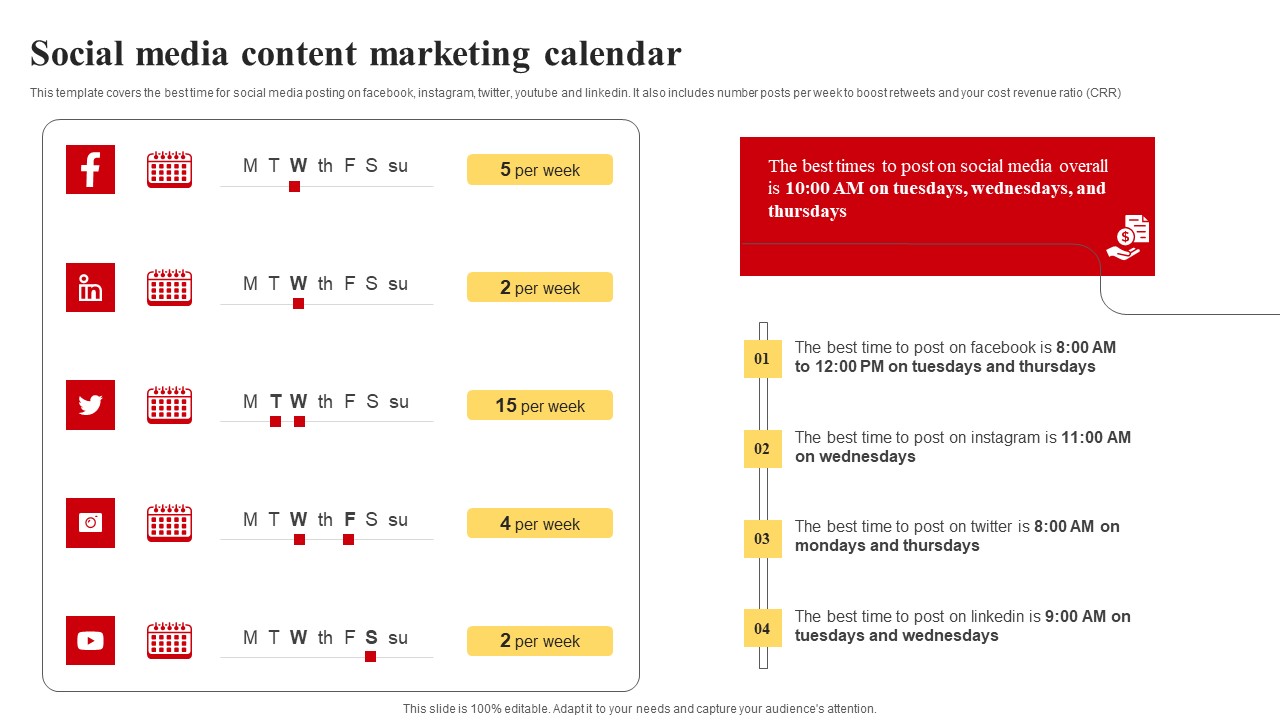 Social media content marketing calendar

This template covers the best time for social media posting on facebook, instagram, twitter, youtube and linkedin. It also includes number posts per week to boost retweets and your cost revenue ratio (CRR)

M T W th F S su

5 per week

M T W th F S su

2 per week

M T W th F S su

15 per week

M T W th F S su

4 per week

M T W th F S su

2 per week

The best times to post on social media overall is 10:00 AM on tuesdays, wednesdays, and thursdays

01 The best time to post on facebook is 8:00 AM to 12:00 PM on tuesdays and thursdays

02 The best time to post on instagram is 11:00 AM on wednesdays

03 The best time to post on twitter is 8:00 AM on mondays and thursdays

04 The best time to post on linkedin is 9:00 AM on tuesdays and wednesdays

This slide is 100% editable. Adapt it to your needs and capture your audience's attention.